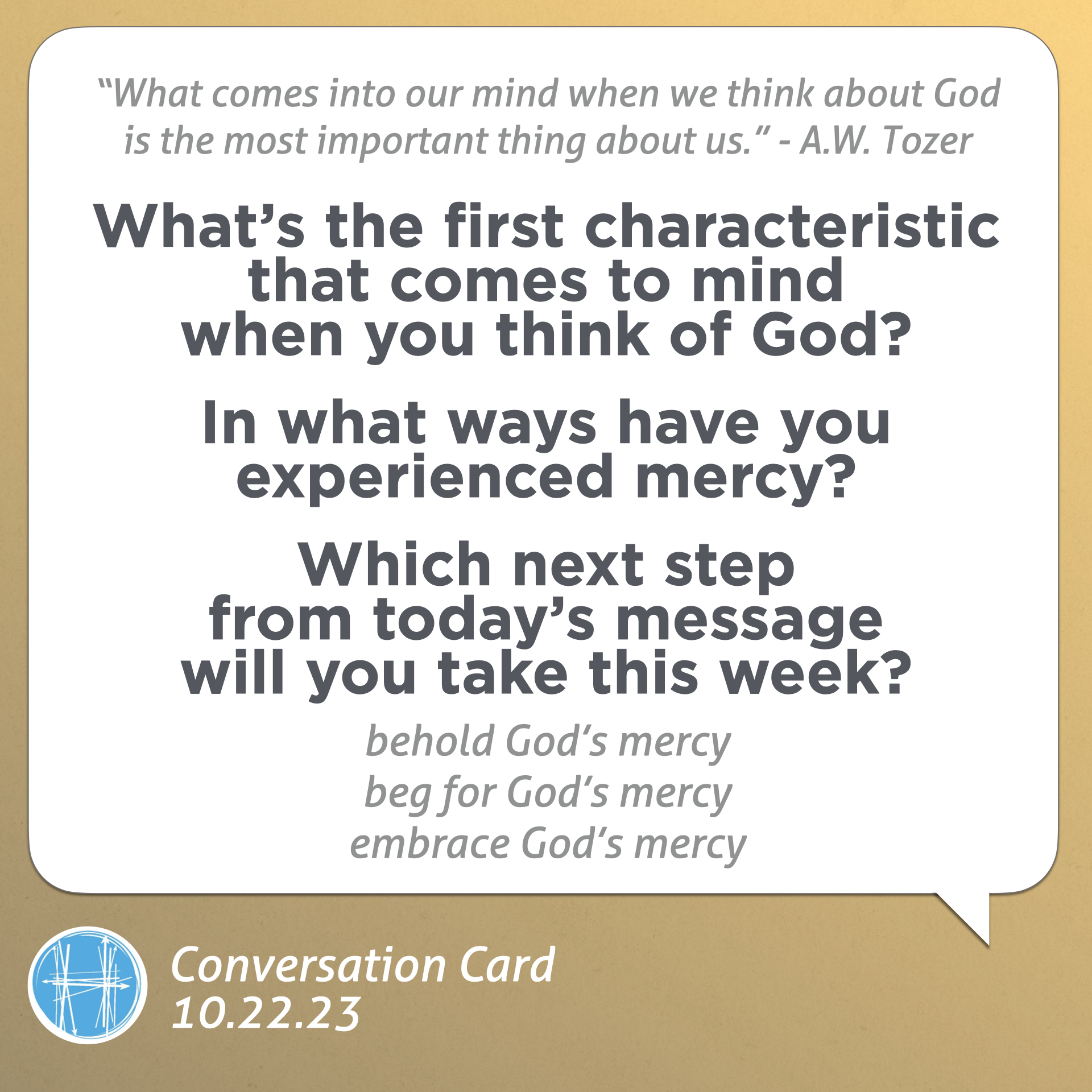 “What comes into our mind when we think about God is the most important thing about us.” - A.W. Tozer

What’s the first characteristic that comes to mind when you think of God?

In what ways have you experienced mercy?

Which next step from today’s message will you take this week?

behold God’s mercy
beg for God’s mercy
embrace God’s mercy

Conversation Card
10.22.23